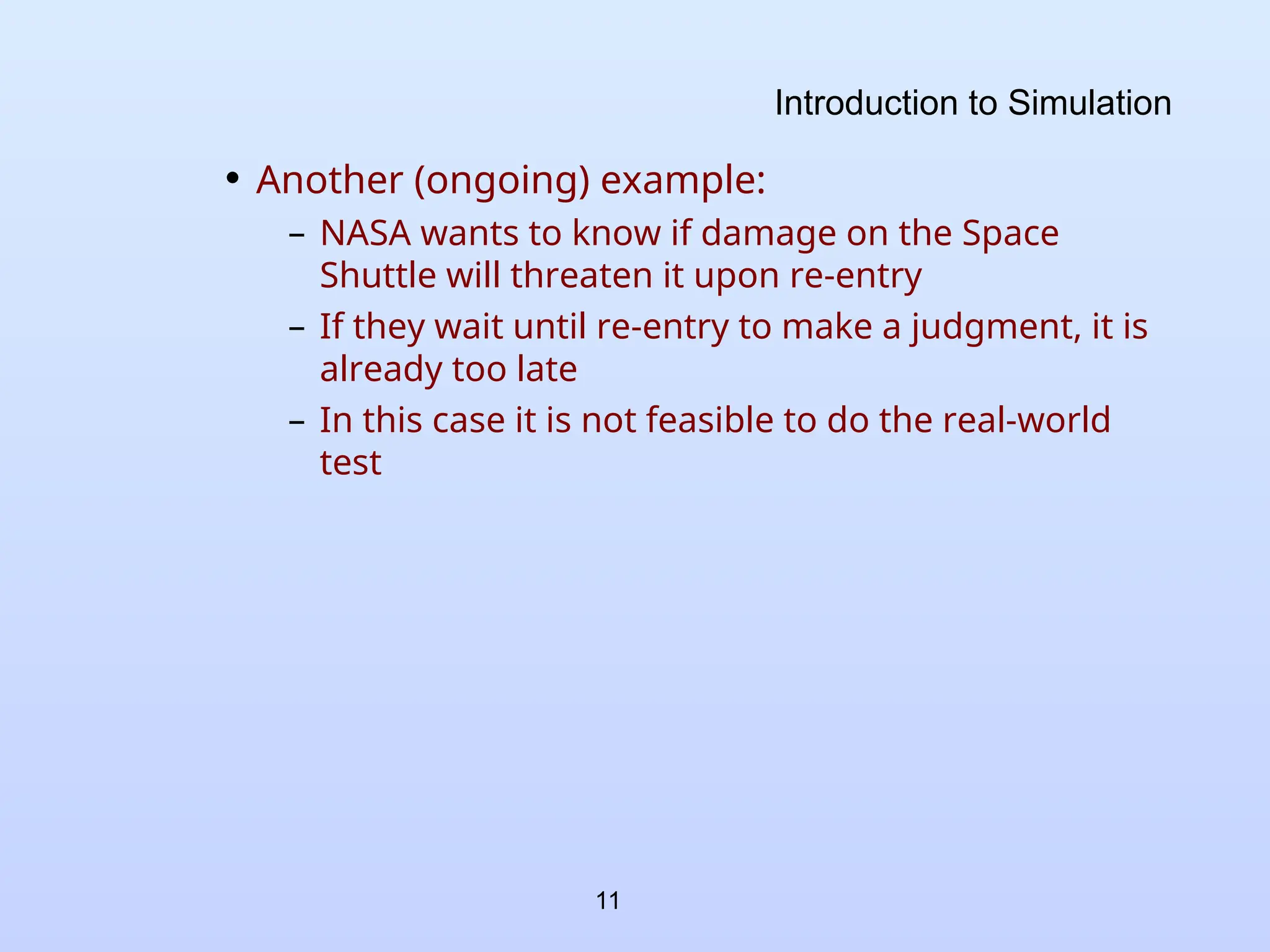 Introduction to Simulation

• Another (ongoing) example:

– NASA wants to know if damage on the Space Shuttle will threaten it upon re-entry

– If they wait until re-entry to make a judgment, it is already too late

– In this case it is not feasible to do the real-world test

11